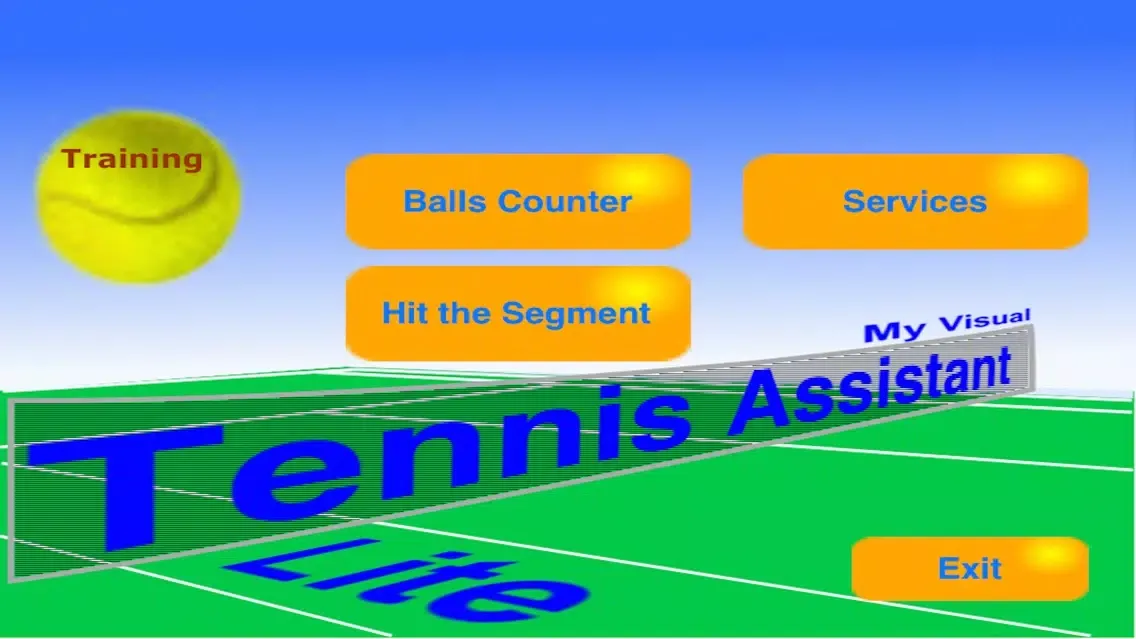 Training

Balls Counter

Services

Hit the Segment

My Visual

Tennis Assistant

Lite

Exit